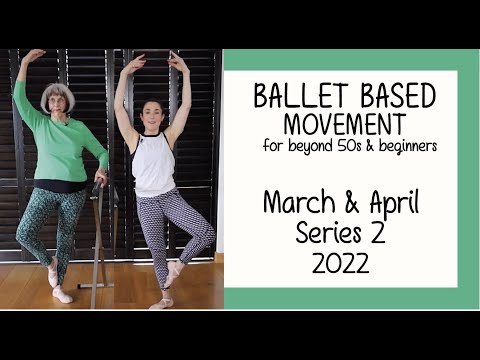 BALLET BASED
MOVEMENT
for beyond 50s & beginners

March & April
Series 2
2022